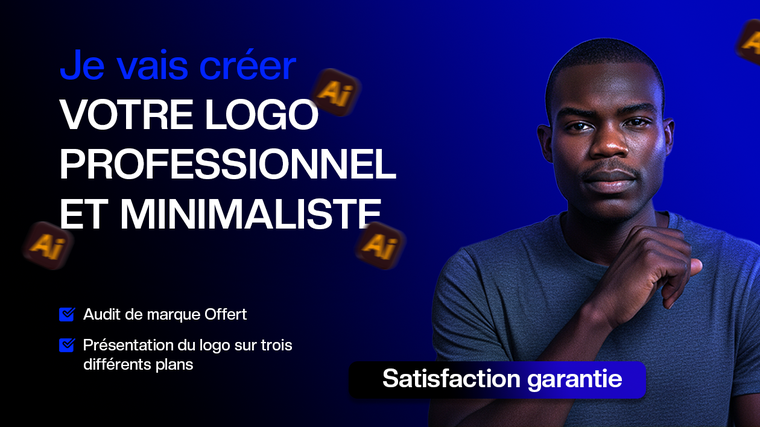 Je vais créer
VOTRE LOGO
PROFESSIONNEL
ET MINIMALISTE

Ai

Ai

Ai

Audit de marque Offert

Présentation du logo sur trois différents plans

Satisfaction garantie